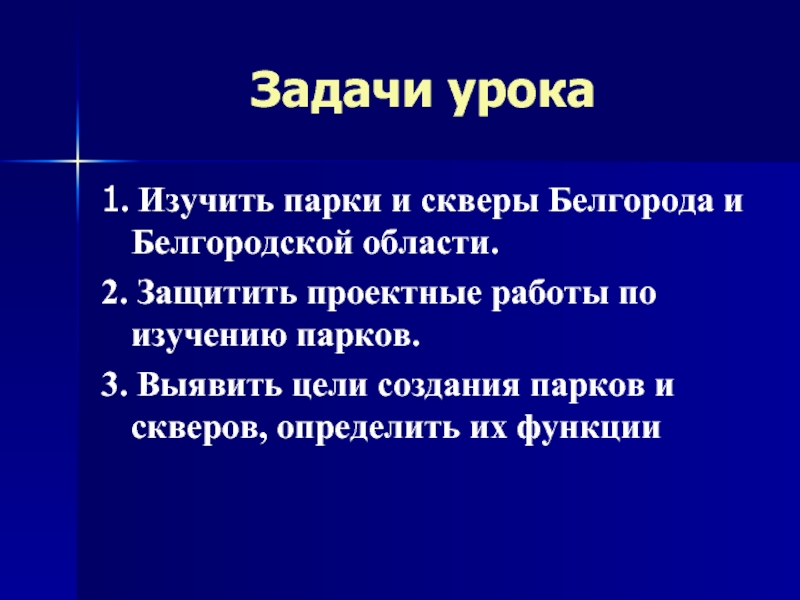 Задачи урока

1. Изучить парки и скверы Белгорода и Белгородской области.

2. Защитить проектные работы по изучению парков.

3. Выявить цели создания парков и скверов, определить их функции